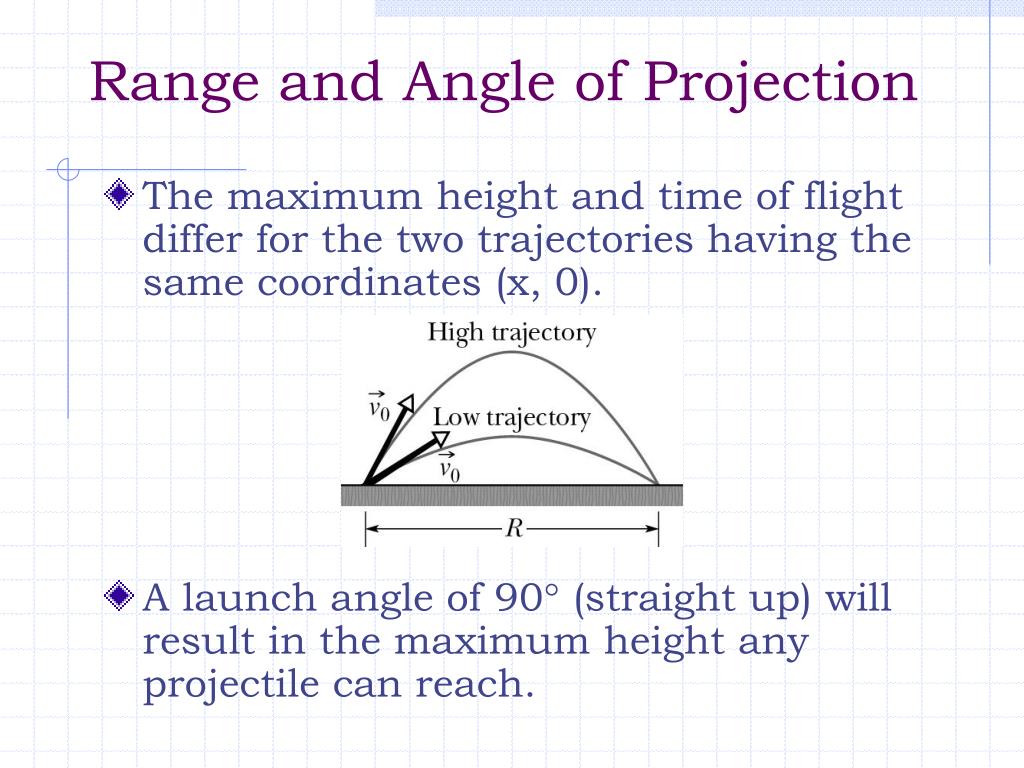 Range and Angle of Projection

The maximum height and time of flight differ for the two trajectories having the same coordinates (x, 0).

High trajectory

$\vec{v}_0$

Low trajectory

$\vec{v}_0$

$R$

A launch angle of 90° (straight up) will result in the maximum height any projectile can reach.